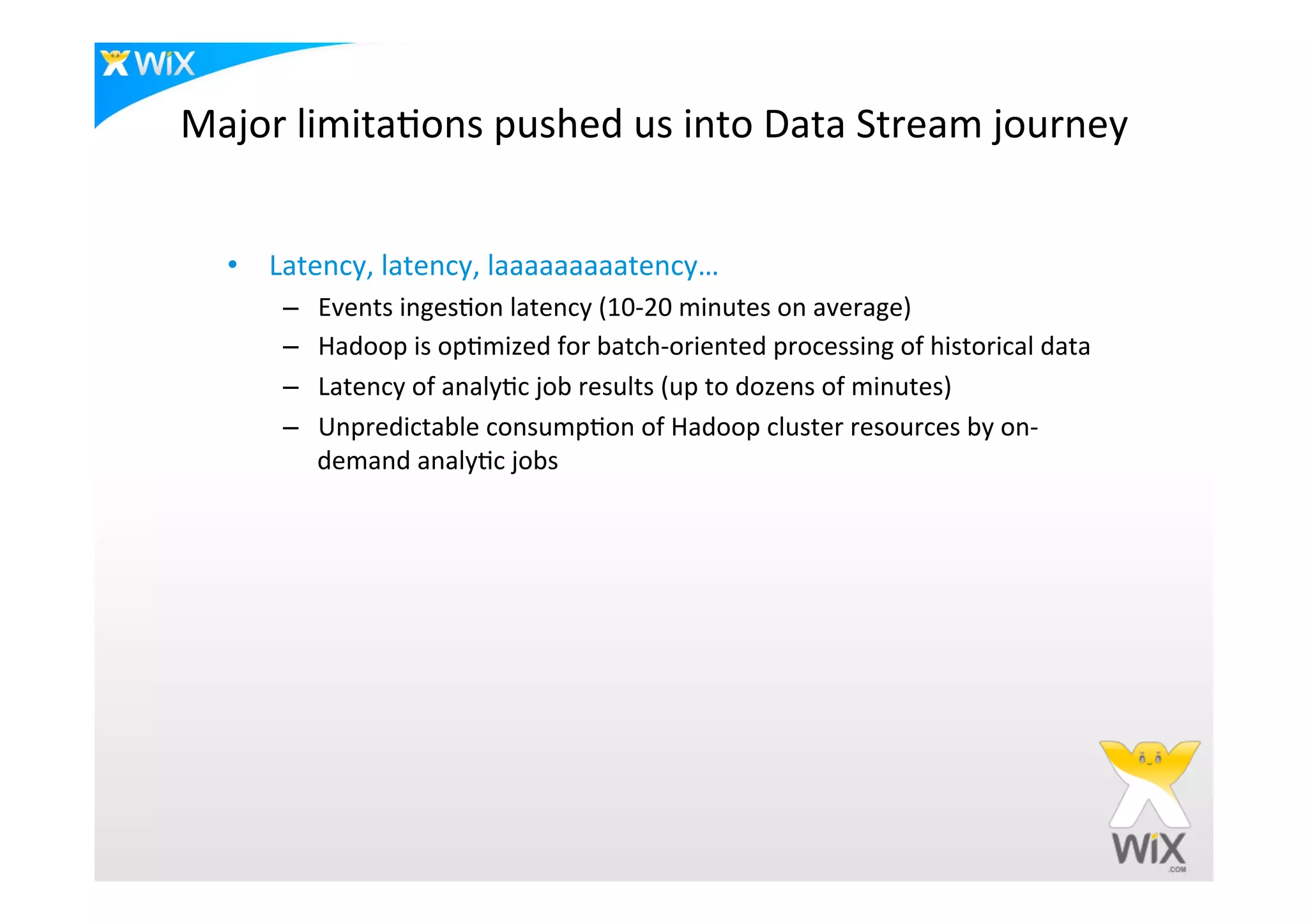 WiX

Major limitations pushed us into Data Stream journey

• Latency, latency, laaaaaaaaatency…
– Events ingestion latency (10-20 minutes on average)
– Hadoop is optimized for batch-oriented processing of historical data
– Latency of analytic job results (up to dozens of minutes)
– Unpredictable consumption of Hadoop cluster resources by on-demand analytic jobs

WiX .COM